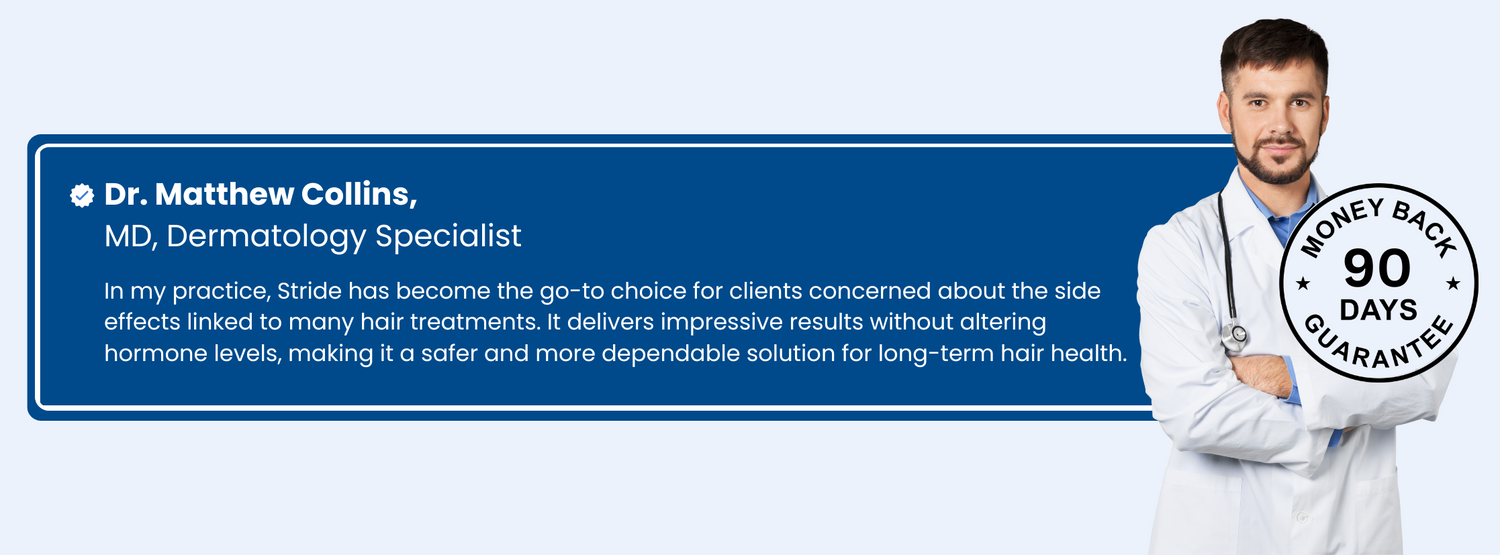 Dr. Matthew Collins,
MD, Dermatology Specialist

In my practice, Stride has become the go-to choice for clients concerned about the side effects linked to many hair treatments. It delivers impressive results without altering hormone levels, making it a safer and more dependable solution for long-term hair health.

MONEY BACK
90
DAYS
GUARANTEE